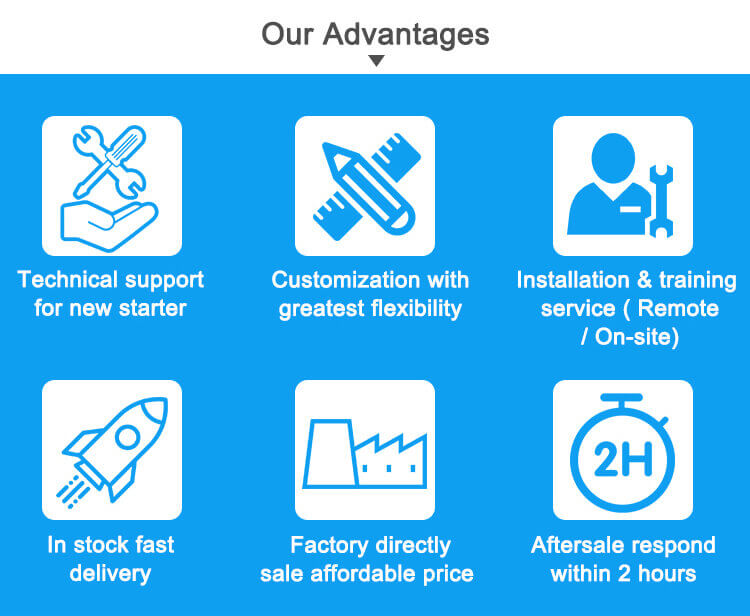 Our Advantages

Technical support for new starter

Customization with greatest flexibility

Installation & training service ( Remote / On-site)

In stock fast delivery

Factory directly sale affordable price

2H

Aftersale respond within 2 hours